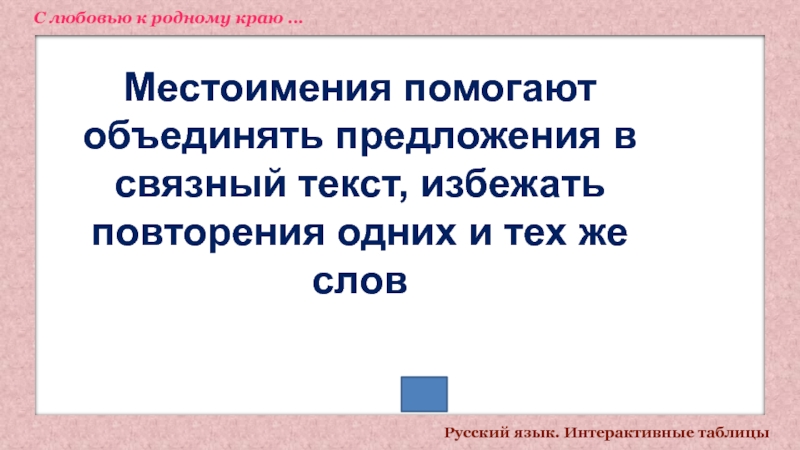 С любовью к родному краю …

Местоимения помогают объединять предложения в связный текст, избежать повторения одних и тех же слов

Русский язык. Интерактивные таблицы